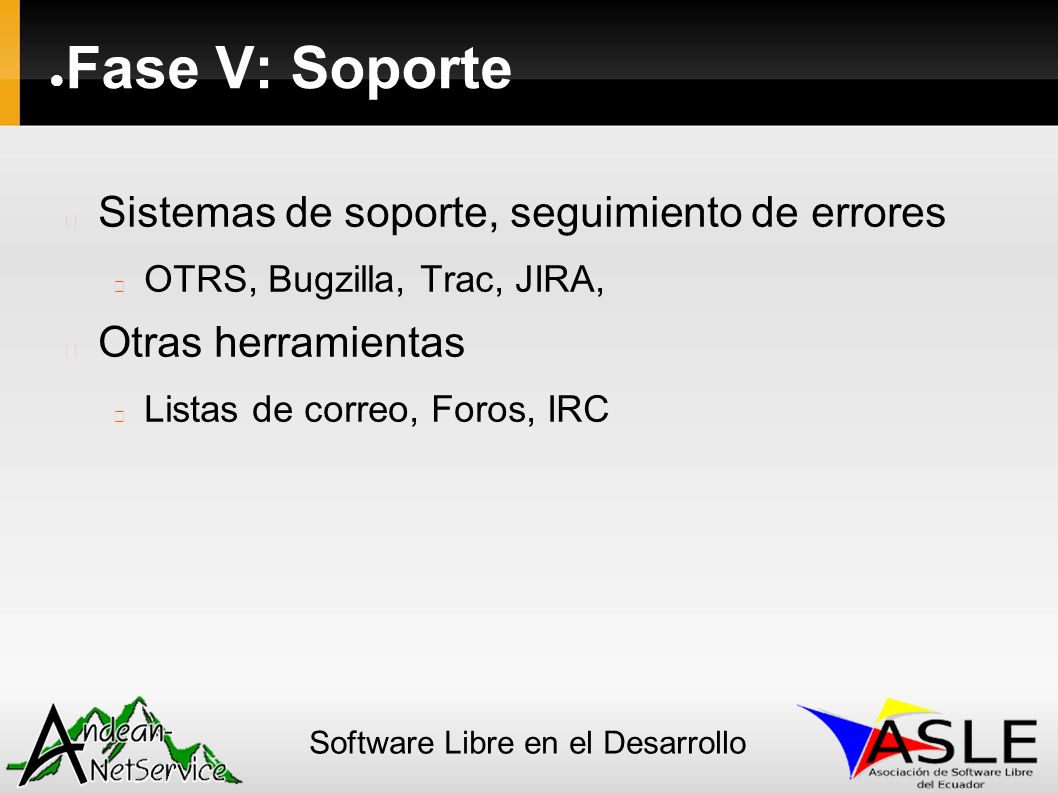 Fase V: Soporte

Sistemas de soporte, seguimiento de errores

OTRS, Bugzilla, Trac, JIRA,

Otras herramientas

Listas de correo, Foros, IRC

Andean-NetService

Software Libre en el Desarrollo

ASLE
Asociación de Software Libre del Ecuador